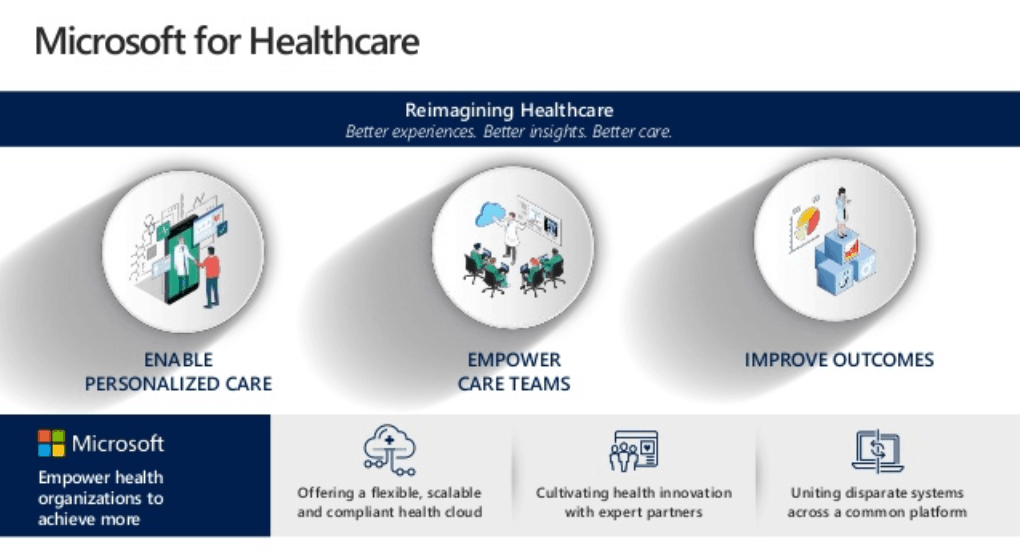 Microsoft for Healthcare

Reimagining Healthcare
Better experiences. Better insights. Better care.

ENABLE
PERSONALIZED CARE

EMPOWER
CARE TEAMS

IMPROVE OUTCOMES

Microsoft
Empower health organizations to achieve more

Offering a flexible, scalable and compliant health cloud

Cultivating health innovation with expert partners

Uniting disparate systems across a common platform